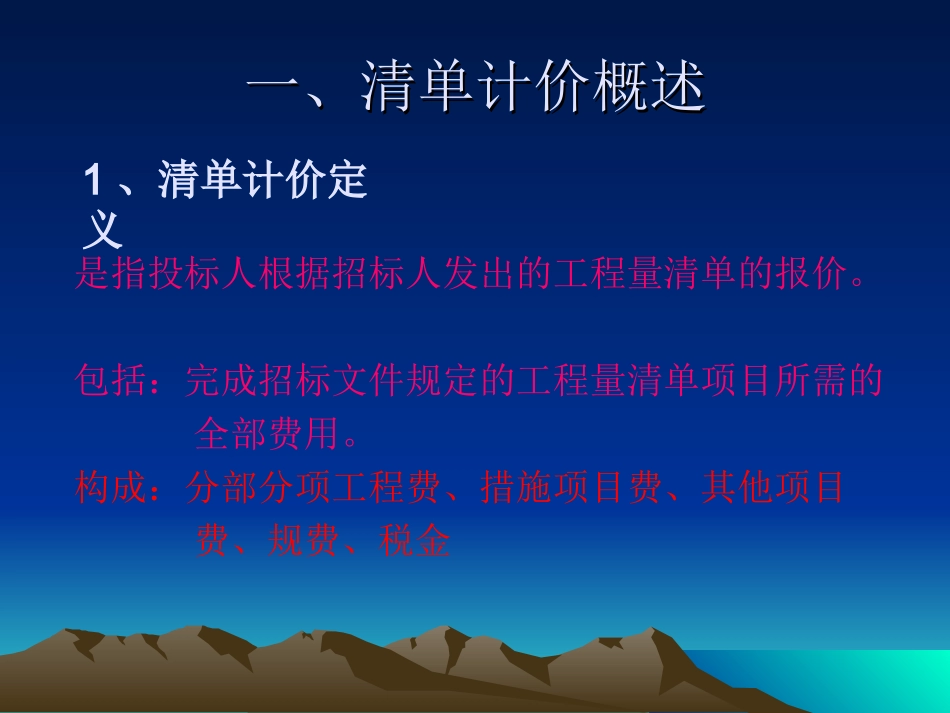 一、清单计价概述

1、清单计价定义

是指投标人根据招标人发出的工程量清单的报价。

包括：完成招标文件规定的工程量清单项目所需的全部费用。

构成：分部分项工程费、措施项目费、其他项目费、规费、税金